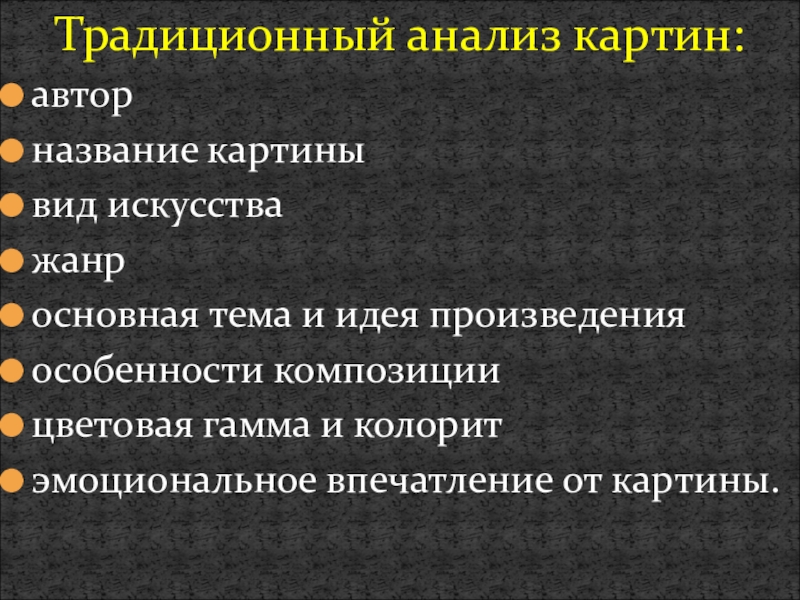 Традиционный анализ картин:

- автор
- название картины
- вид искусства
- жанр
- основная тема и идея произведения
- особенности композиции
- цветовая гамма и колорит
- эмоциональное впечатление от картины.